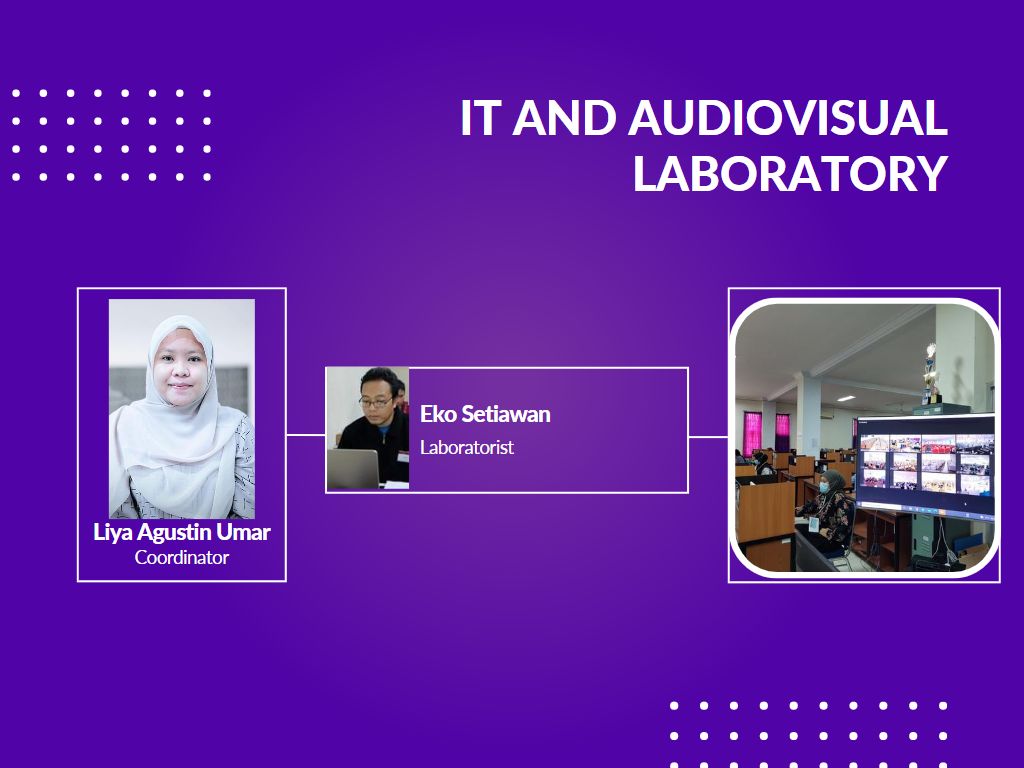 IT AND AUDIOVISUAL LABORATORY

Liya Agustin Umar
Coordinator

Eko Setiawan
Laboratorist